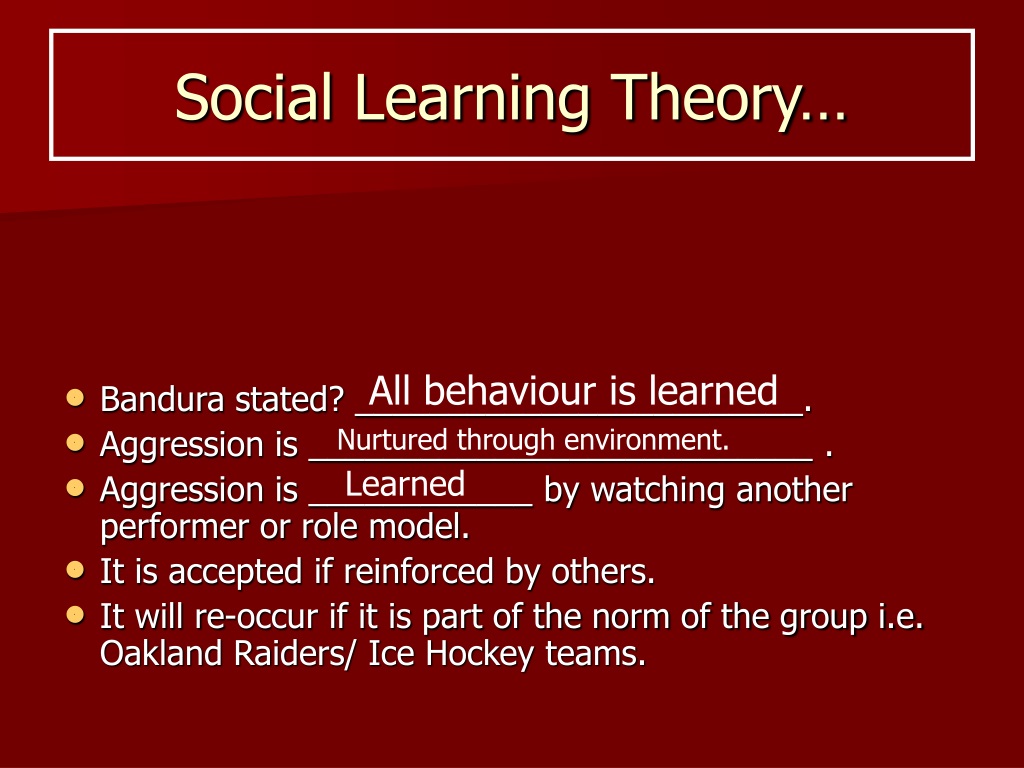 Social Learning Theory…

- Bandura stated? All behaviour is learned.
- Aggression is Nurtured through environment. .
- Aggression is Learned by watching another performer or role model.
- It is accepted if reinforced by others.
- It will re-occur if it is part of the norm of the group i.e. Oakland Raiders/ Ice Hockey teams.